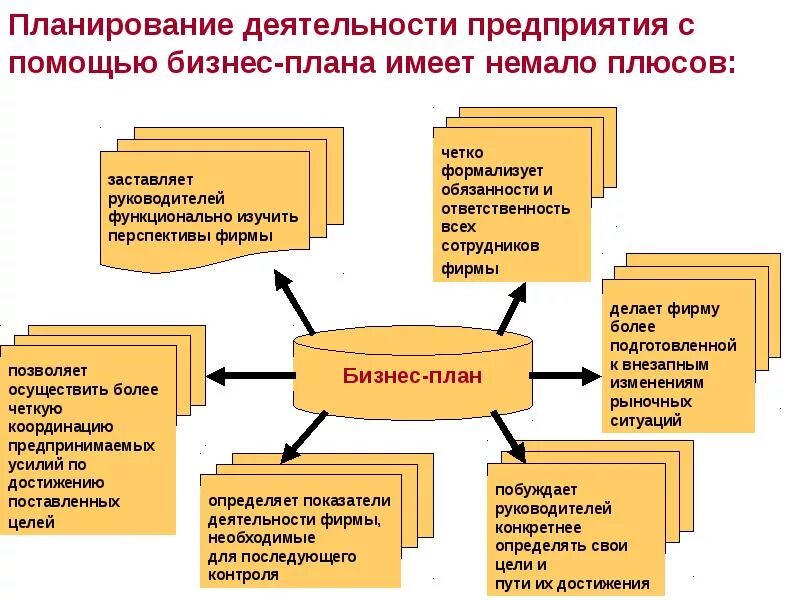 Планирование деятельности предприятия с помощью бизнес-плана имеет немало плюсов:

заставляет руководителей функционально изучить перспективы фирмы

четко формализует обязанности и ответственность всех сотрудников фирмы

позволяет осуществить более четкую координацию предпринимаемых усилий по достижению поставленных целей

Бизнес-план

делает фирму более подготовленной к внезапным изменениям рыночных ситуаций

определяет показатели деятельности фирмы, необходимые для последующего контроля

побуждает руководителей конкретнее определять свои цели и пути их достижения